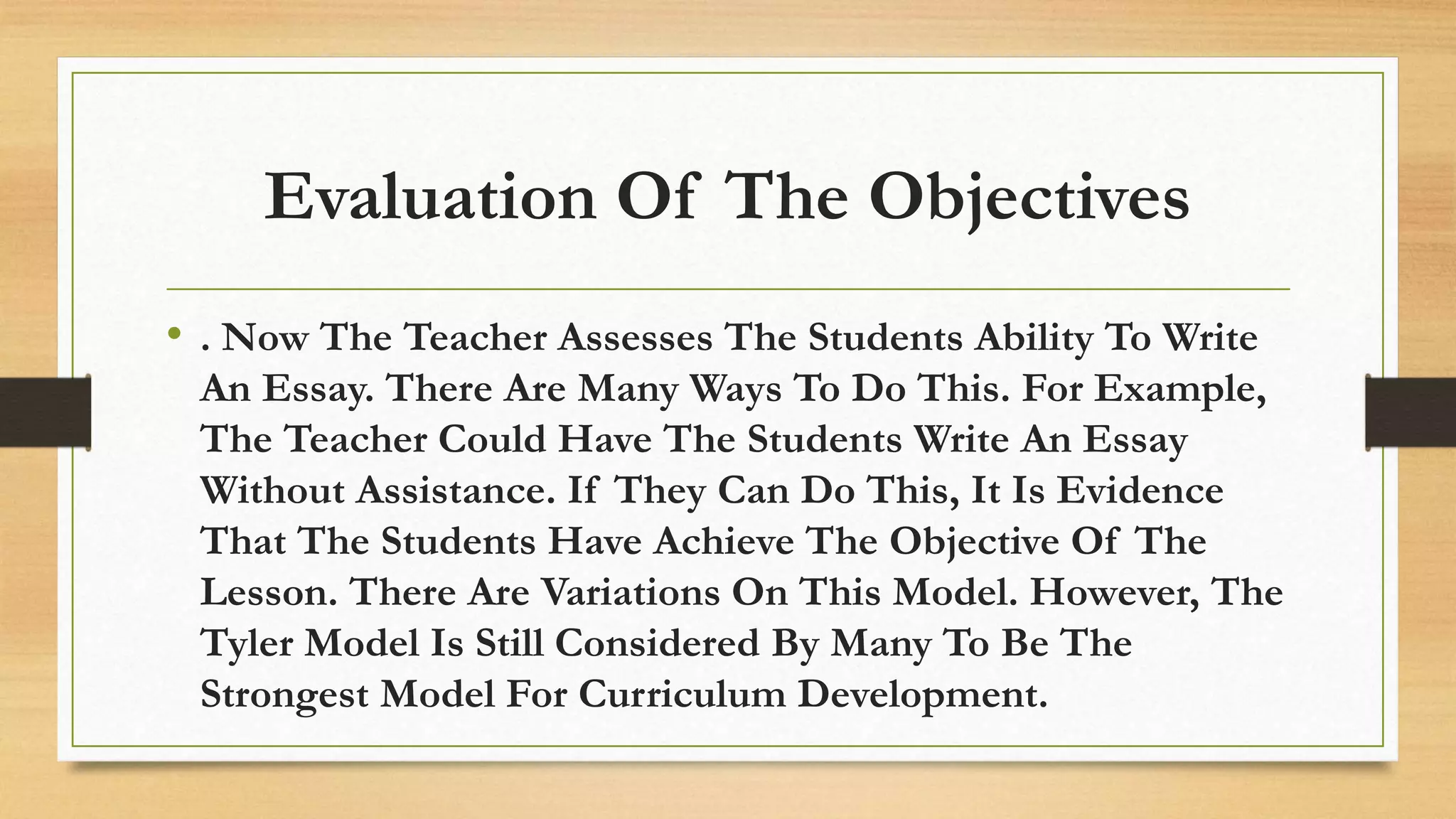 Evaluation Of The Objectives

• . Now The Teacher Assesses The Students Ability To Write An Essay. There Are Many Ways To Do This. For Example, The Teacher Could Have The Students Write An Essay Without Assistance. If They Can Do This, It Is Evidence That The Students Have Achieve The Objective Of The Lesson. There Are Variations On This Model. However, The Tyler Model Is Still Considered By Many To Be The Strongest Model For Curriculum Development.